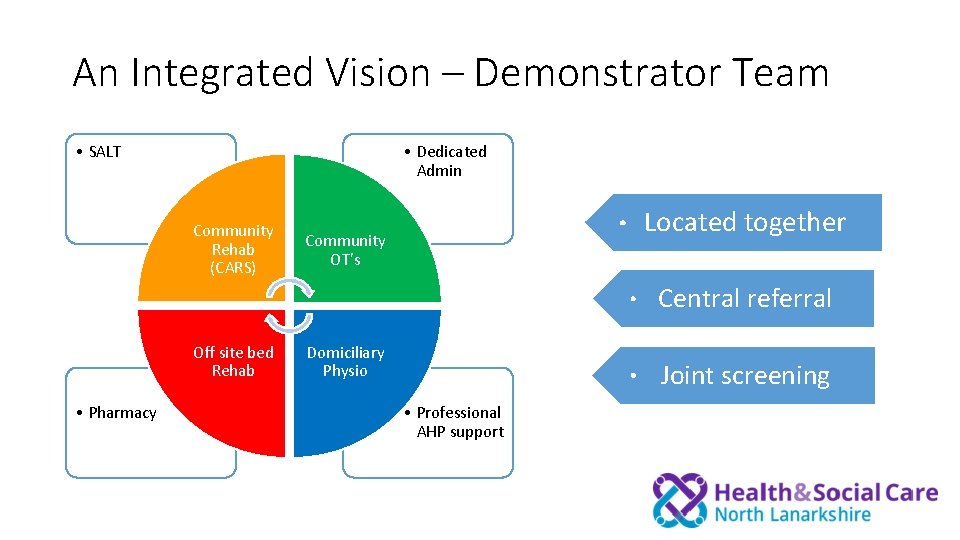 An Integrated Vision – Demonstrator Team

• SALT

• Dedicated Admin

Community Rehab (CARS)

Community OT's

Off site bed Rehab

Domiciliary Physio

• Pharmacy

• Professional AHP support

• Located together

• Central referral

• Joint screening

Health&Social Care North Lanarkshire